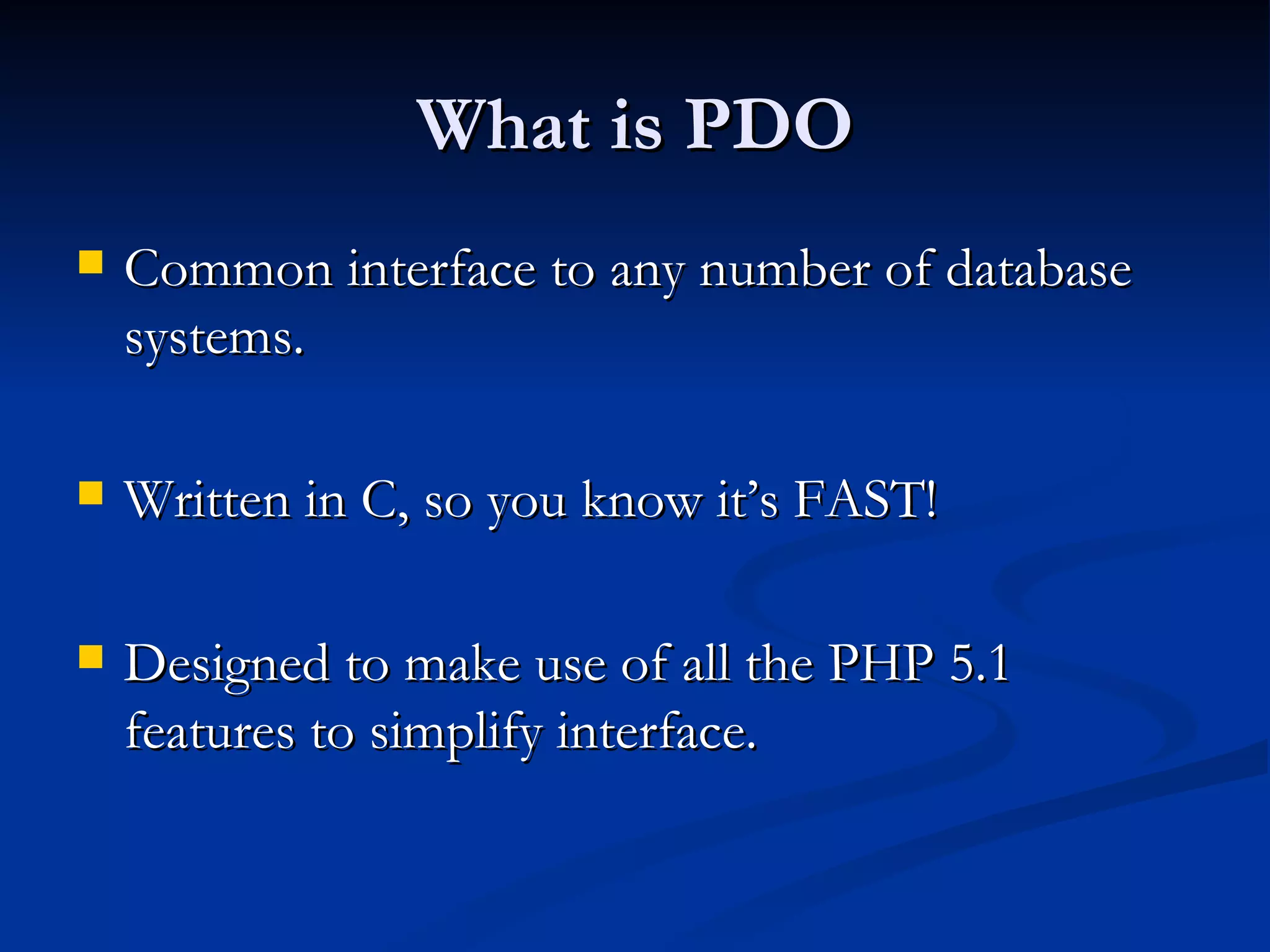 What is PDO

- Common interface to any number of database systems.

- Written in C, so you know it’s FAST!

- Designed to make use of all the PHP 5.1 features to simplify interface.